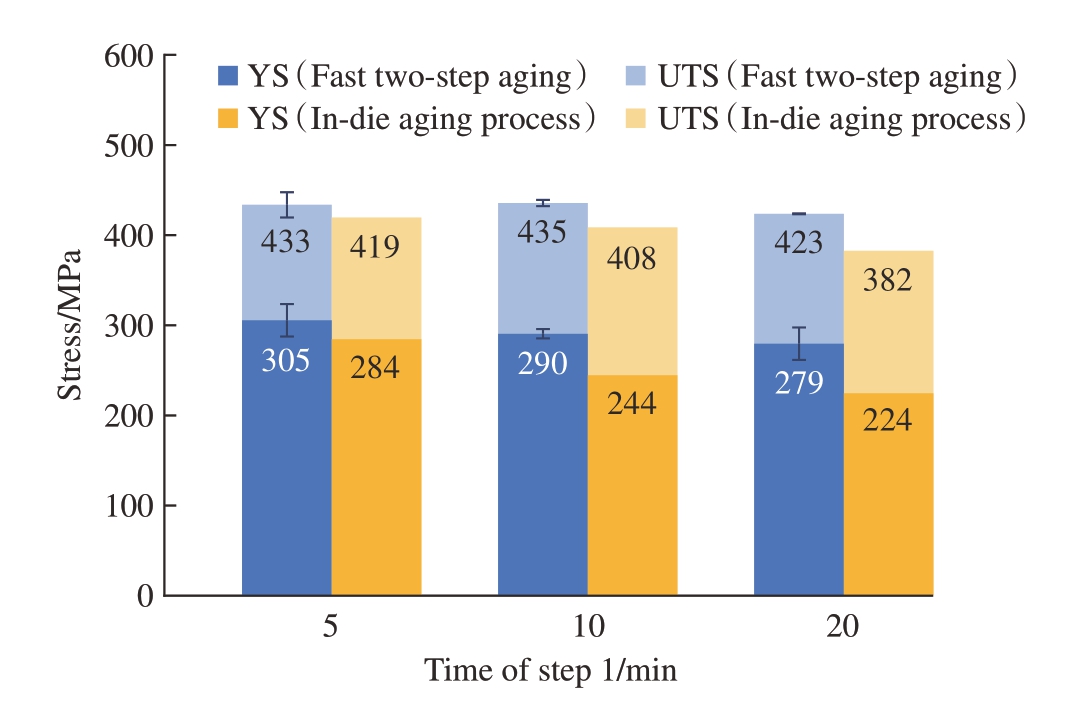 YS（Fast two-step aging）
UTS（Fast two-step aging）
YS（In-die aging process）
UTS（In-die aging process）

600
500
400
300
200
100
0

Stress/MPa

433
419
305
284
435
408
290
244
423
382
279
224

5
10
20

Time of step 1/min